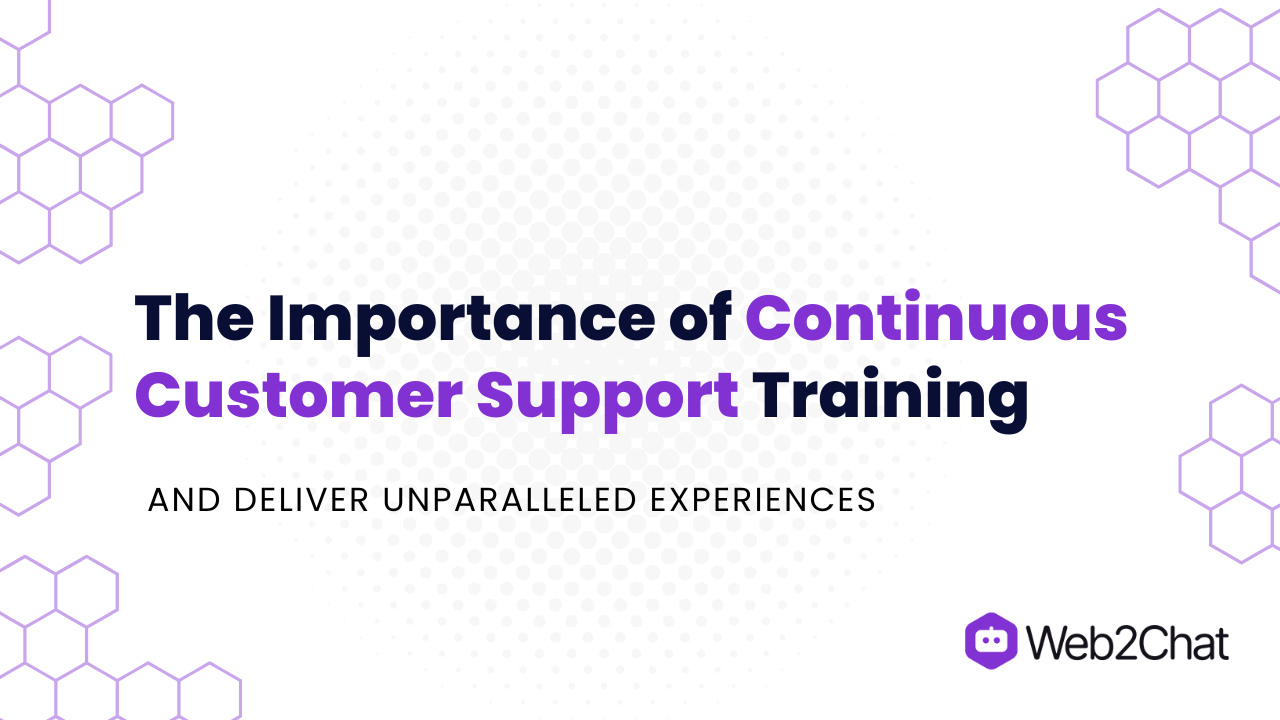 The Importance of Continuous Customer Support Training

AND DELIVER UNPARALLELED EXPERIENCES

Web2Chat